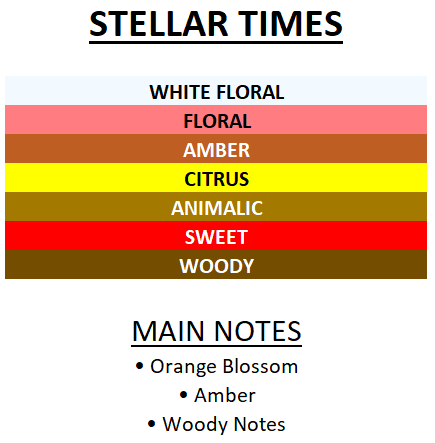 STELLAR TIMES

WHITE FLORAL
FLORAL
AMBER
CITRUS
ANIMALIC
SWEET
WOODY

MAIN NOTES

• Orange Blossom
• Amber
• Woody Notes